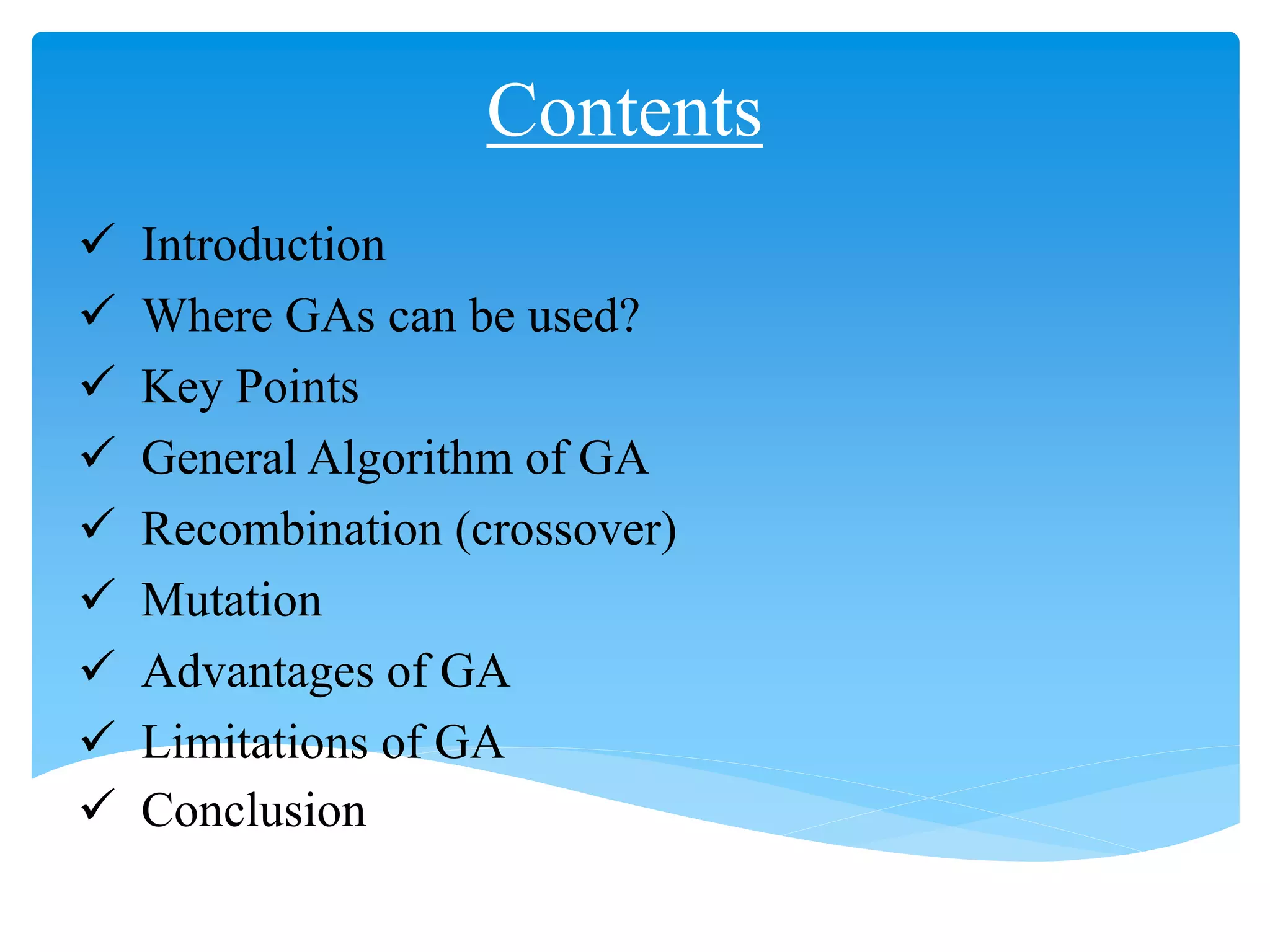 Contents

✓ Introduction
✓ Where GAs can be used?
✓ Key Points
✓ General Algorithm of GA
✓ Recombination (crossover)
✓ Mutation
✓ Advantages of GA
✓ Limitations of GA
✓ Conclusion